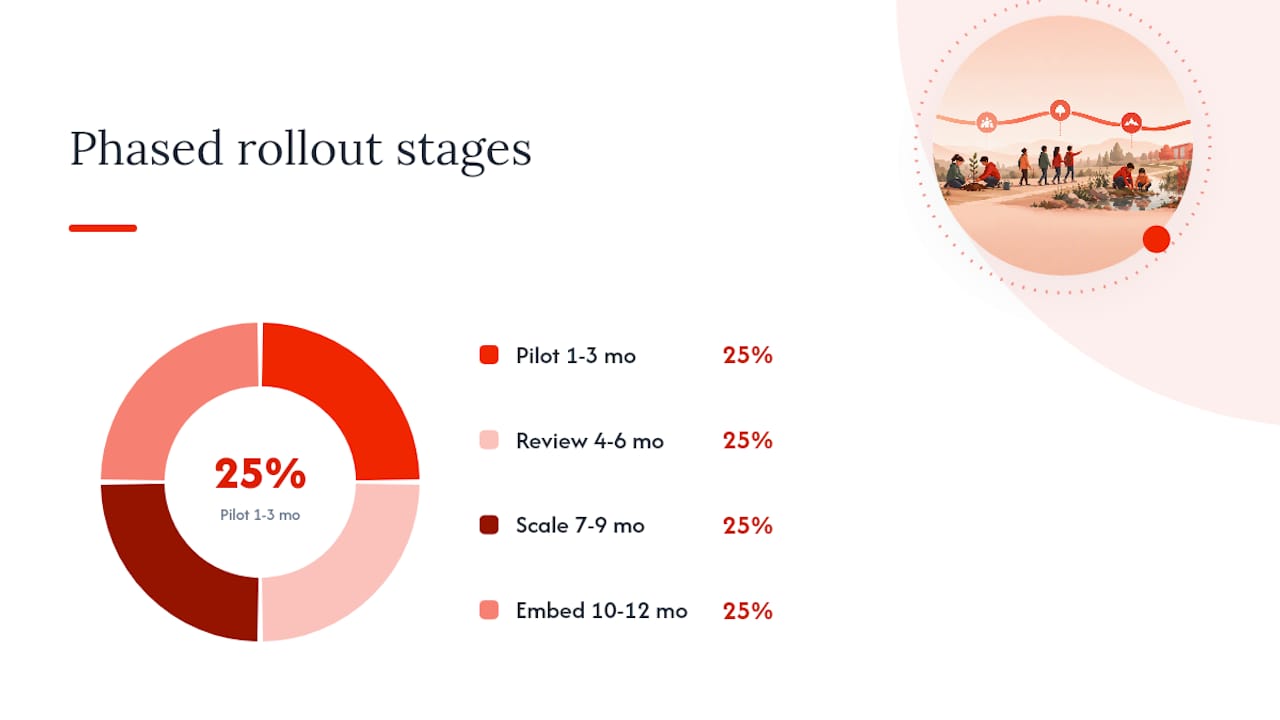 Phased rollout stages

25%
Pilot 1-3 mo

Pilot 1-3 mo 25%

Review 4-6 mo 25%

Scale 7-9 mo 25%

Embed 10-12 mo 25%